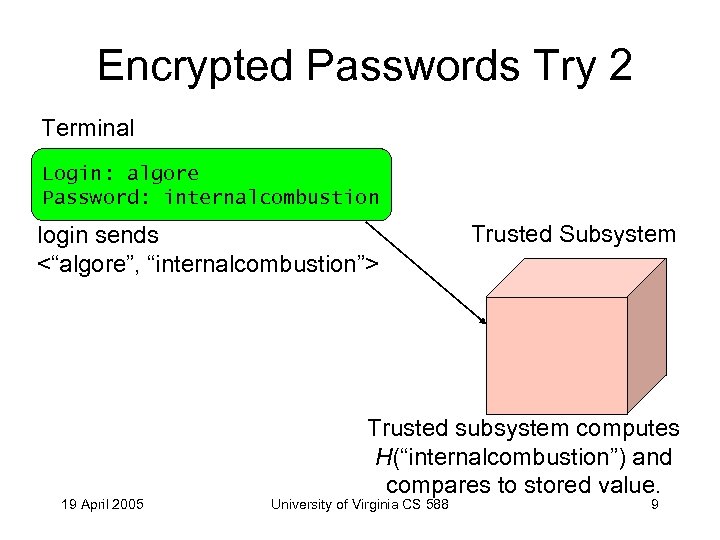 Encrypted Passwords Try 2

Terminal

Login: algore
Password: internalcombustion

login sends
<“algore”, “internalcombustion”>

Trusted Subsystem

Trusted subsystem computes $H$(“internalcombustion”) and compares to stored value.

19 April 2005

University of Virginia CS 588

9